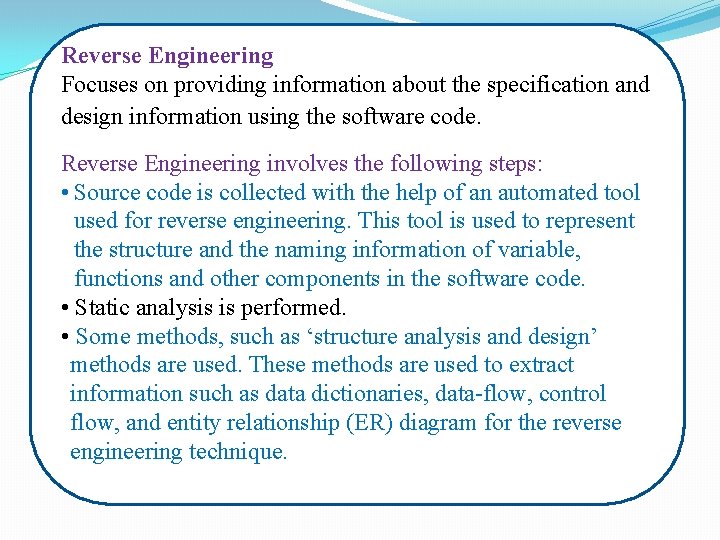 Reverse Engineering
Focuses on providing information about the specification and design information using the software code.

Reverse Engineering involves the following steps:
• Source code is collected with the help of an automated tool used for reverse engineering. This tool is used to represent the structure and the naming information of variable, functions and other components in the software code.
• Static analysis is performed.
• Some methods, such as ‘structure analysis and design’ methods are used. These methods are used to extract information such as data dictionaries, data-flow, control flow, and entity relationship (ER) diagram for the reverse engineering technique.